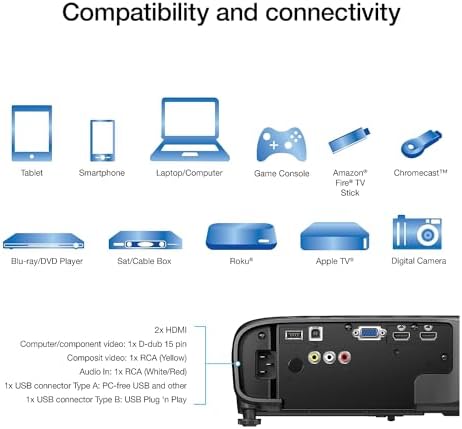 Compatibility and connectivity

Tablet

Smartphone

Laptop/Computer

Game Console

Amazon® Fire® TV Stick

Chromecast™

Blu-ray/DVD Player

Sat/Cable Box

Roku®

Apple TV®

Digital Camera

2x HDMI
Computer/component video: 1x D-dub 15 pin
Composit video: 1x RCA (Yellow)
Audio In: 1x RCA (White/Red)
1x USB connector Type A: PC-free USB and other
1x USB connector Type B: USB Plug 'n Play